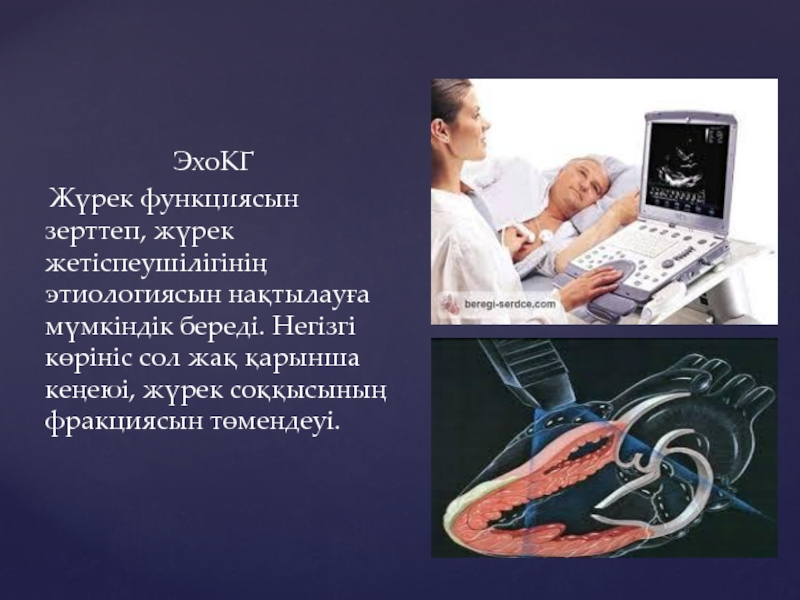 ЭхоКГ

Жүрек функциясын зерттеп, жүрек жетіспеушілігінің этиологиясын нақтылауға мүмкіндік береді. Негізгі көрініс сол жақ қарынша кеңеюі, жүрек соққысының фракциясын төмендеуі.

beregi-serdce.com